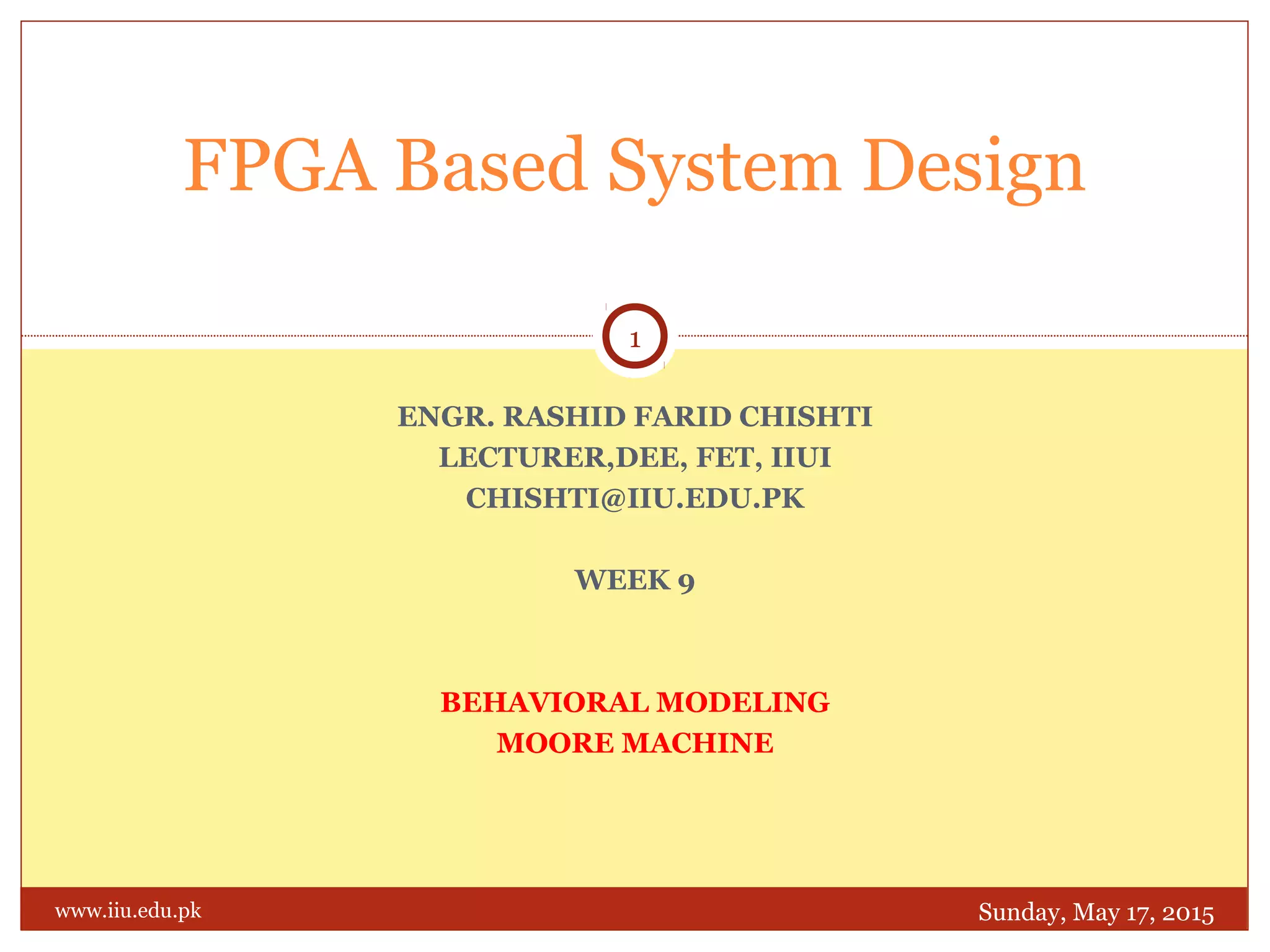 FPGA Based System Design

1

ENGR. RASHID FARID CHISHTI
LECTURER,DEE, FET, IIUI
CHISHTI@IIU.EDU.PK

WEEK 9

BEHAVIORAL MODELING
MOORE MACHINE

www.iiu.edu.pk

Sunday, May 17, 2015